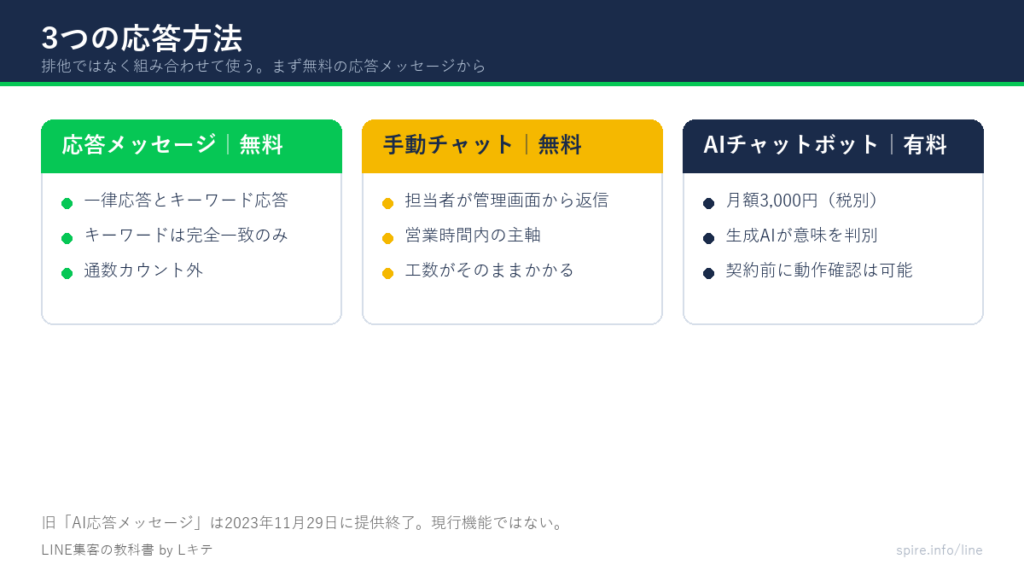 3つの応答方法
排他ではなく組み合わせて使う。まず無料の応答メッセージから

応答メッセージ｜無料
一律応答とキーワード応答
キーワードは完全一致のみ
通数カウント外

手動チャット｜無料
担当者が管理画面から返信
営業時間内の主軸
工数がそのままかかる

AIチャットボット｜有料
月額3,000円（税別）
生成AIが意味を判別
契約前に動作確認は可能

旧「AI応答メッセージ」は2023年11月29日に提供終了。現行機能ではない。

LINE集客の教科書 by Lキテ

spire.info/line